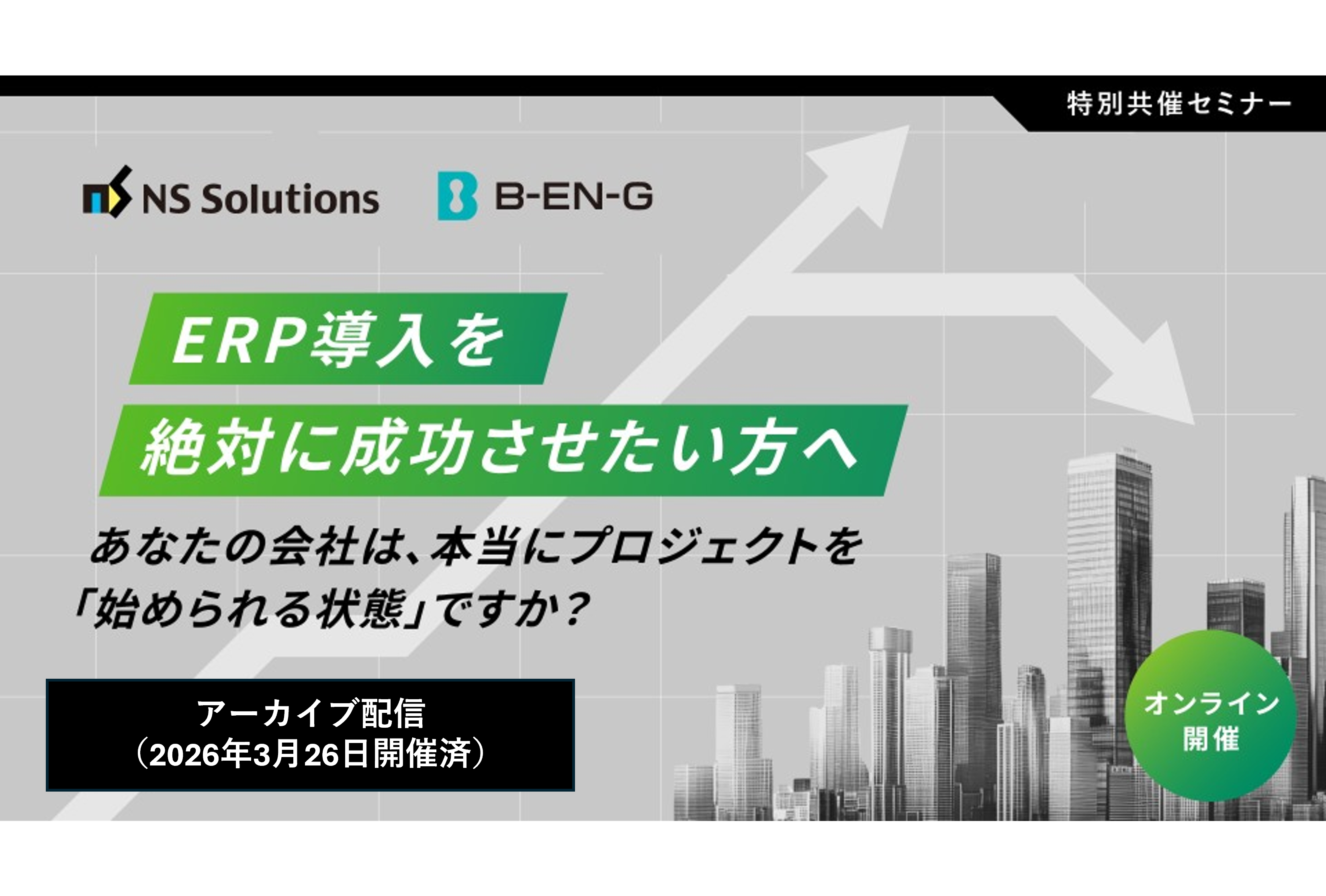 特別共催セミナー

NS Solutions

B-EN-G

ERP導入を
絶対に成功させたい方へ

あなたの会社は、本当にプロジェクトを「始められる状態」ですか？

アーカイブ配信
（2026年3月26日開催済）

オンライン開催